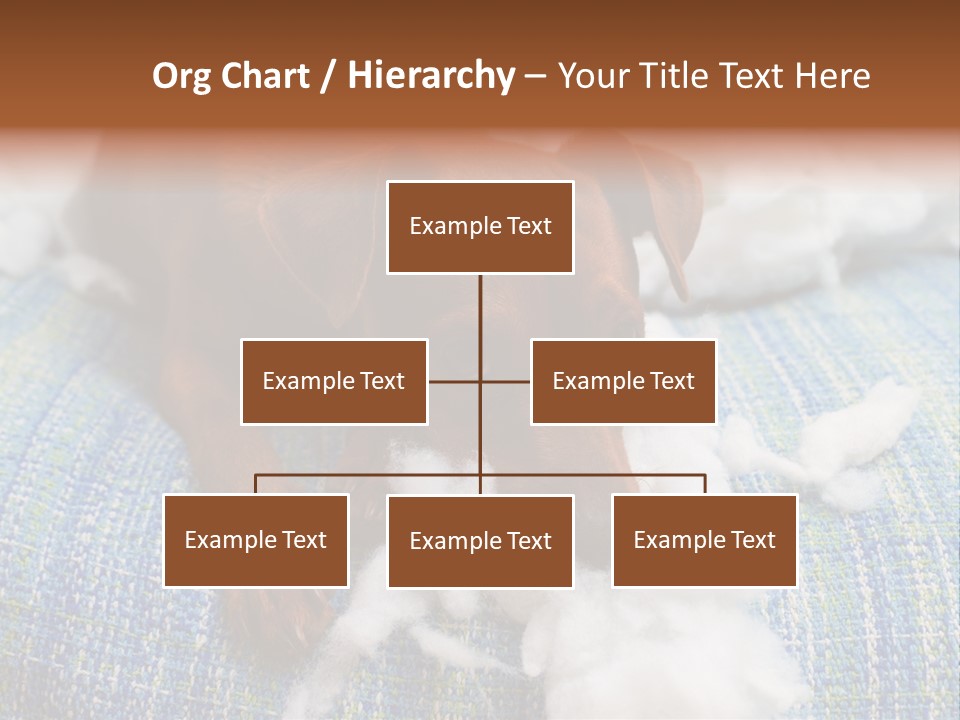 Org Chart / Hierarchy – Your Title Text Here

Example Text

Example Text

Example Text

Example Text

Example Text

Example Text